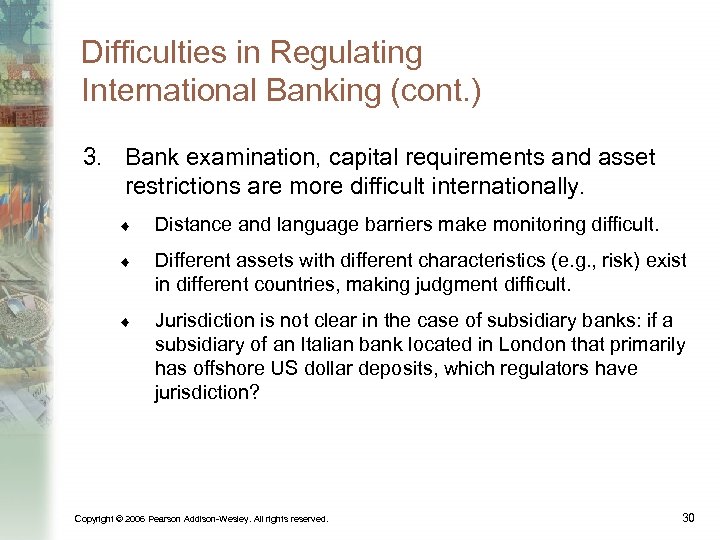 Difficulties in Regulating International Banking (cont.)

3. Bank examination, capital requirements and asset restrictions are more difficult internationally.

♦ Distance and language barriers make monitoring difficult.

♦ Different assets with different characteristics (e.g., risk) exist in different countries, making judgment difficult.

♦ Jurisdiction is not clear in the case of subsidiary banks: if a subsidiary of an Italian bank located in London that primarily has offshore US dollar deposits, which regulators have jurisdiction?

Copyright © 2006 Pearson Addison-Wesley. All rights reserved.

30